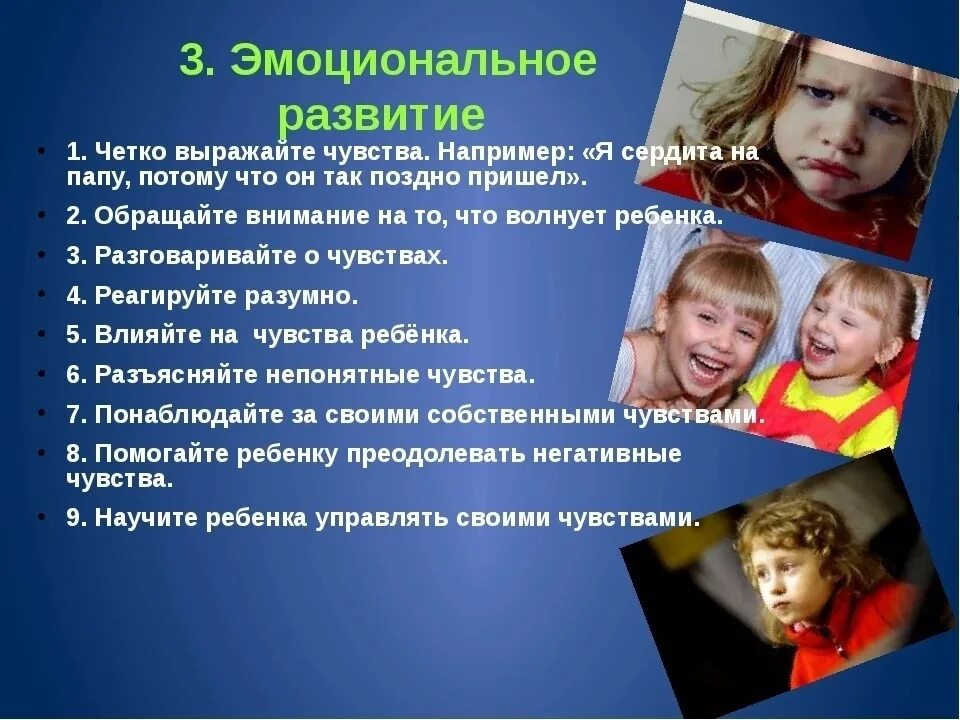 3. Эмоциональное развитие

• 1. Четко выражайте чувства. Например: «Я сердита на папу, потому что он так поздно пришел».
• 2. Обращайте внимание на то, что волнует ребенка.
• 3. Разговаривайте о чувствах.
• 4. Реагируйте разумно.
• 5. Влияйте на  чувства ребёнка.
• 6. Разъясняйте непонятные чувства.
• 7. Понаблюдайте за своими собственными чувствами.
• 8. Помогайте ребенку преодолевать негативные чувства.
• 9. Научите ребенка управлять своими чувствами.